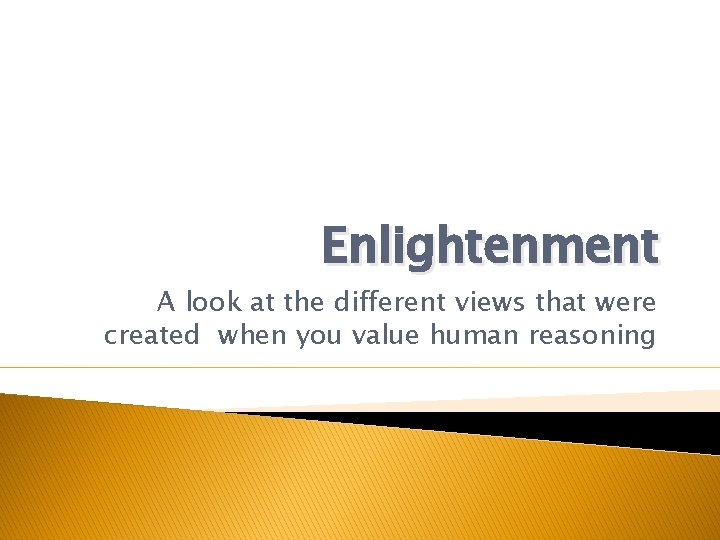 Enlightenment

A look at the different views that were created  when you value human reasoning